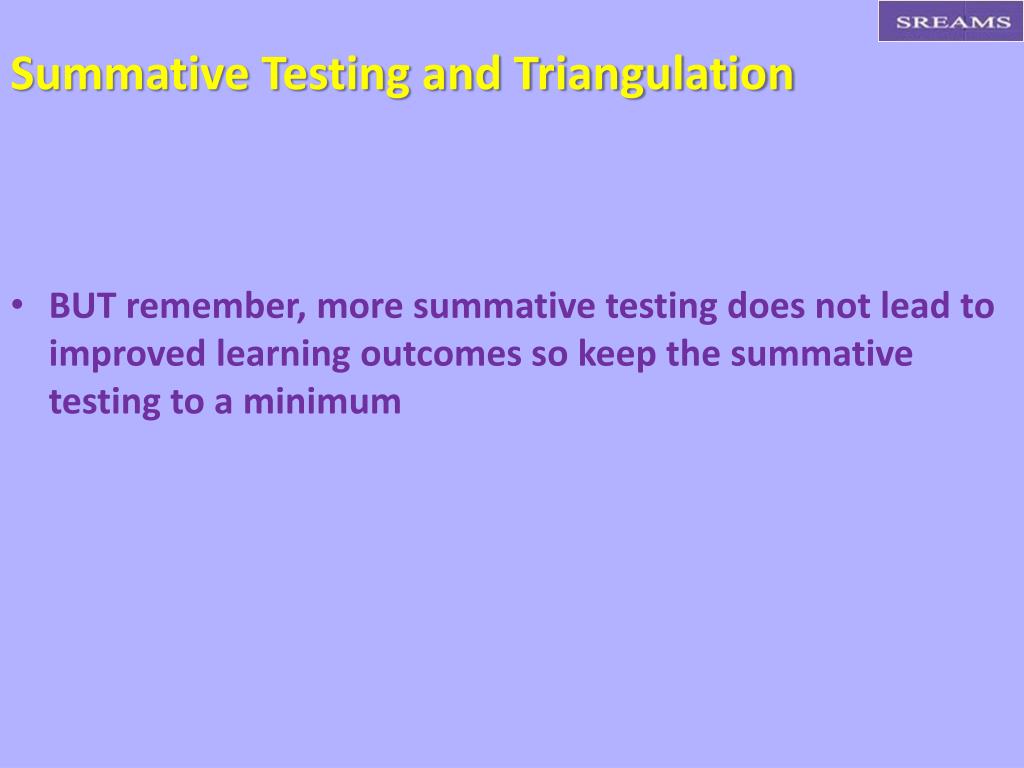 SREAMS

Summative Testing and Triangulation

• BUT remember, more summative testing does not lead to improved learning outcomes so keep the summative testing to a minimum